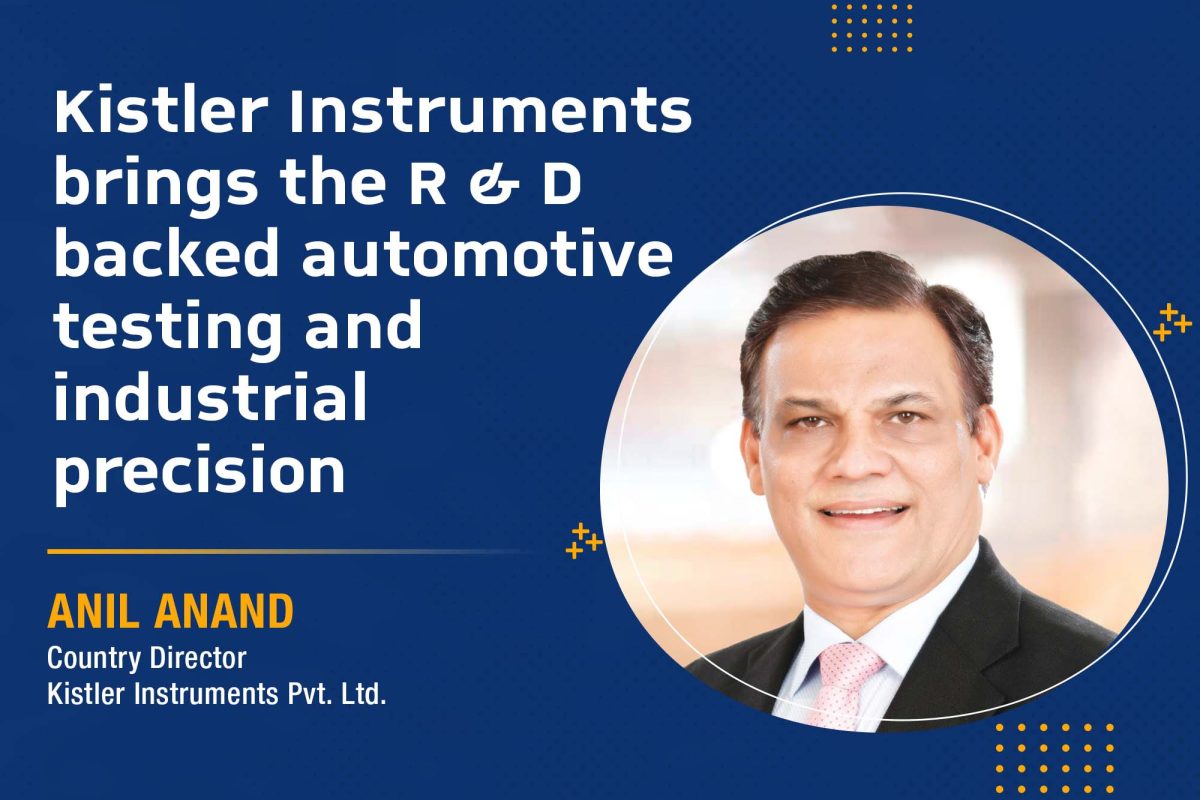 Kistler Instruments brings the R & D backed automotive testing and industrial precision

ANIL ANAND
Country Director
Kistler Instruments Pvt. Ltd.